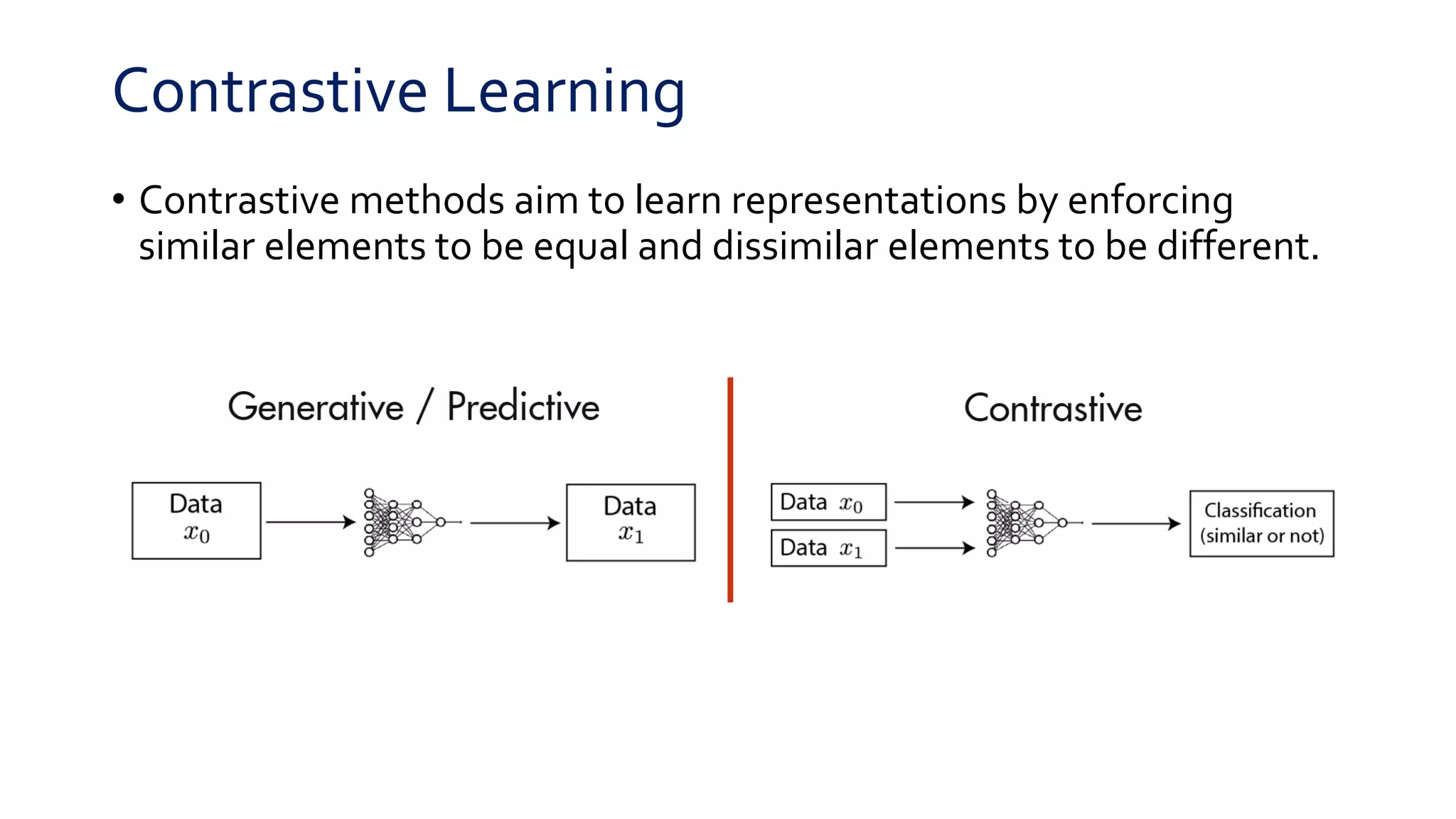 Contrastive Learning

• Contrastive methods aim to learn representations by enforcing similar elements to be equal and dissimilar elements to be different.

Generative / Predictive

Data $x_0$

Data $x_1$

Contrastive

Data $x_0$

Data $x_1$

Classification (similar or not)